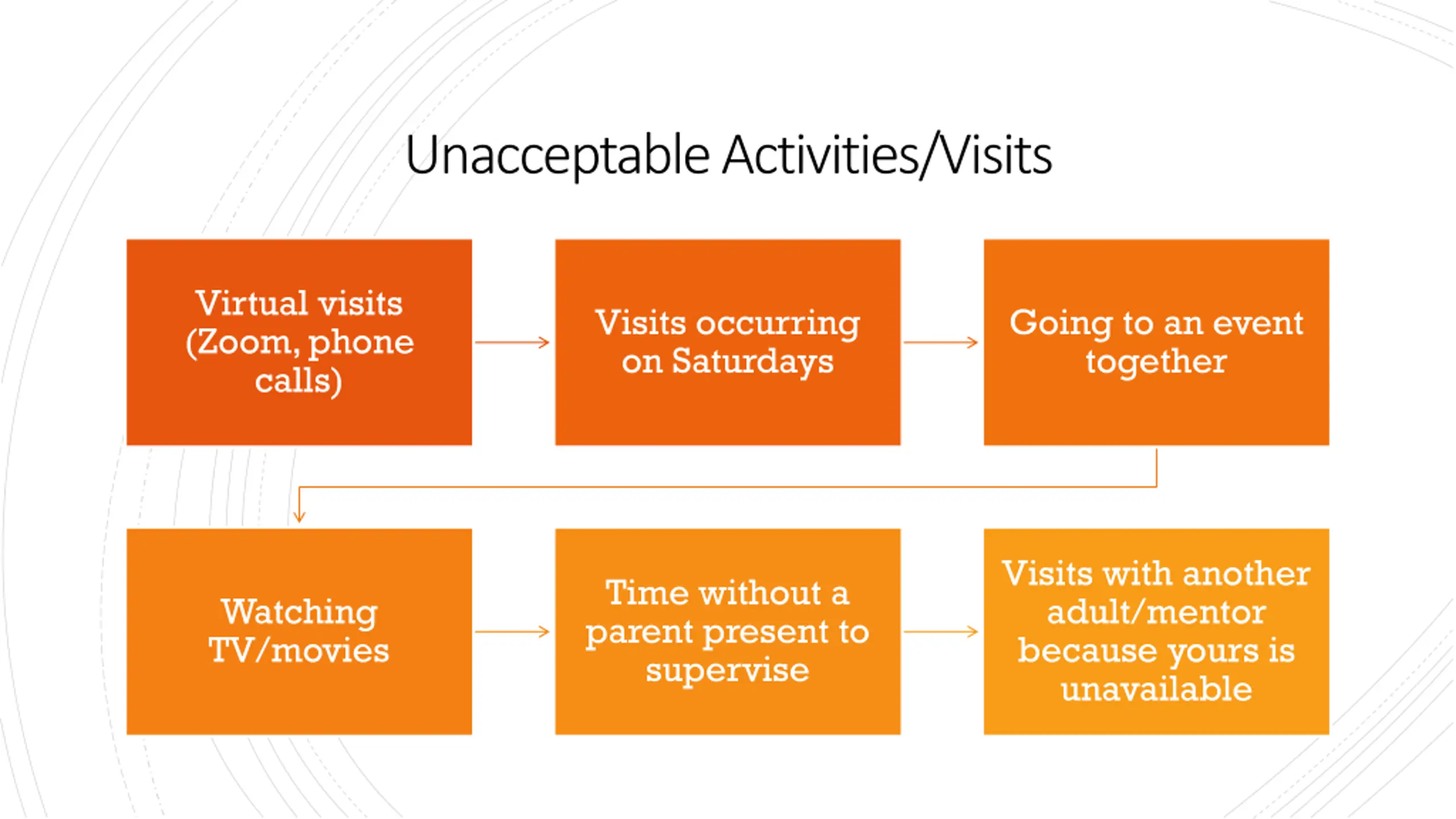 Unacceptable Activities/Visits

Virtual visits (Zoom, phone calls)

Visits occurring on Saturdays

Going to an event together

Watching TV/movies

Time without a parent present to supervise

Visits with another adult/mentor because yours is unavailable